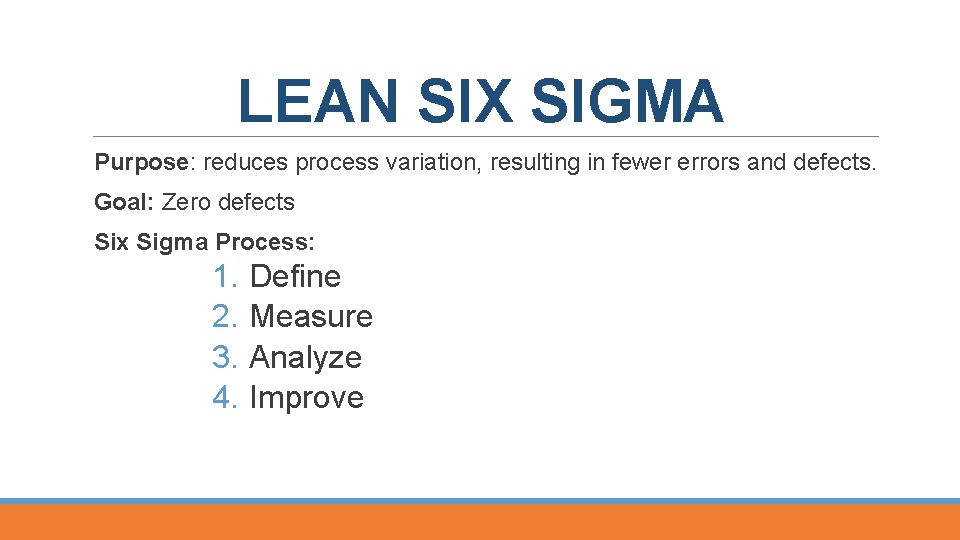 LEAN SIX SIGMA

Purpose: reduces process variation, resulting in fewer errors and defects.

Goal: Zero defects

Six Sigma Process:

1. Define
2. Measure
3. Analyze
4. Improve